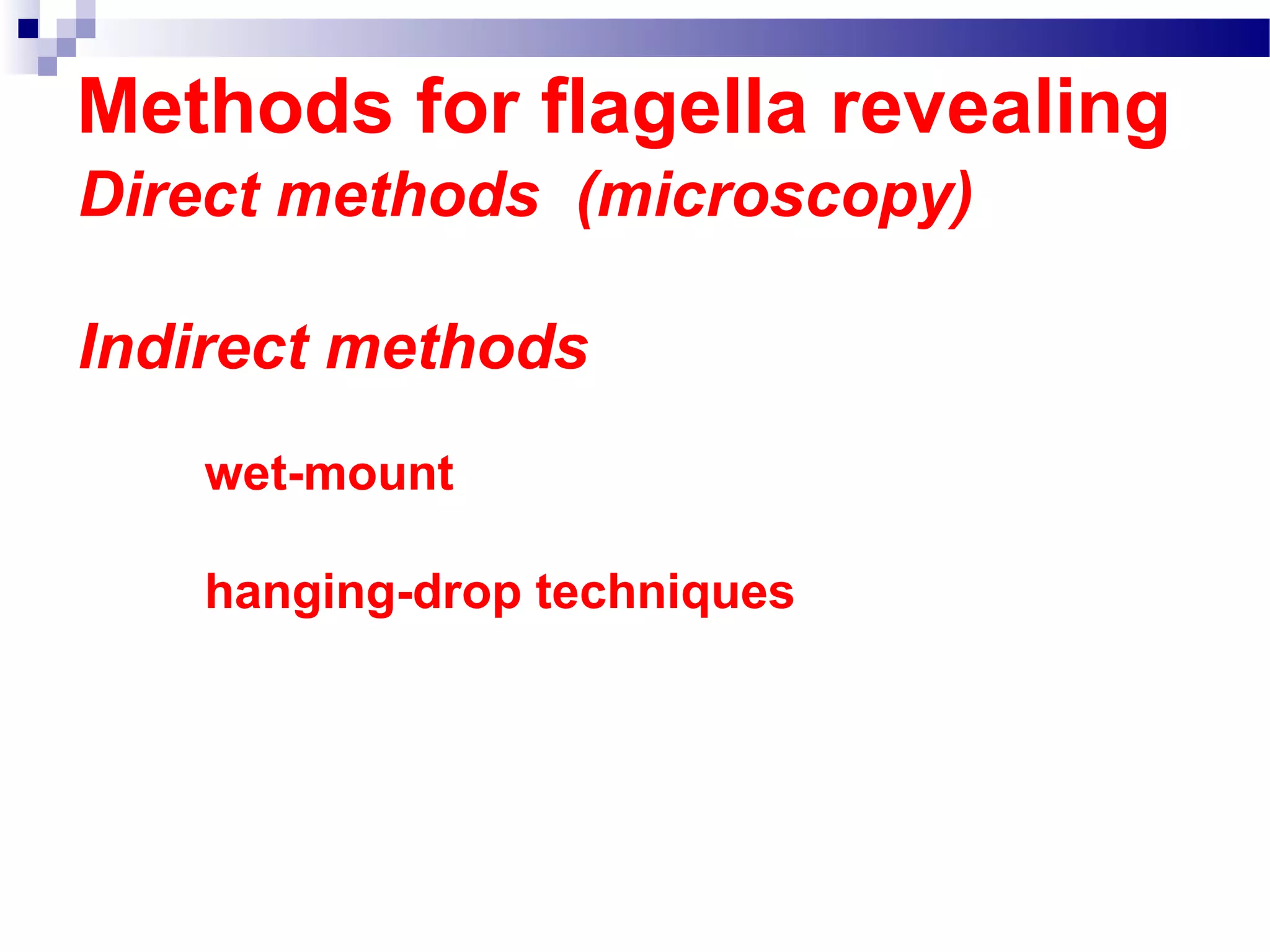 Methods for flagella revealing

Direct methods (microscopy)

Indirect methods

wet-mount

hanging-drop techniques